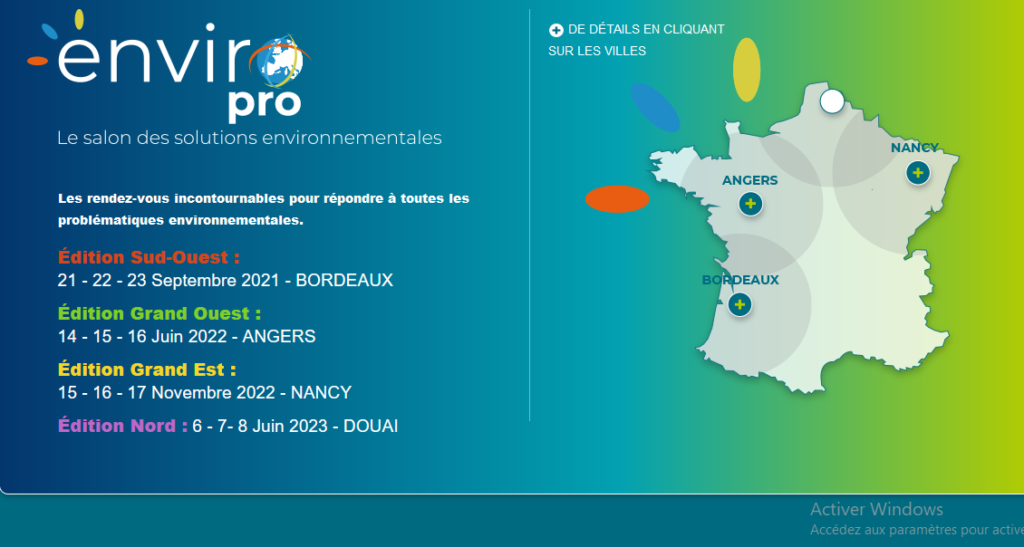 enviro pro

Le salon des solutions environnementales

Les rendez-vous incontournables pour répondre à toutes les problématiques environnementales.

Édition Sud-Ouest :
21 - 22 - 23 Septembre 2021 - BORDEAUX

Édition Grand Ouest :
14 - 15 - 16 Juin 2022 - ANGERS

Édition Grand Est :
15 - 16 - 17 Novembre 2022 - NANCY

Édition Nord : 6 - 7- 8 Juin 2023 - DOUAI

+ DE DÉTAILS EN CLIQUANT SUR LES VILLES

NANCY

ANGERS

BORDEAUX

Activer Windows
Accédez aux paramètres pour active